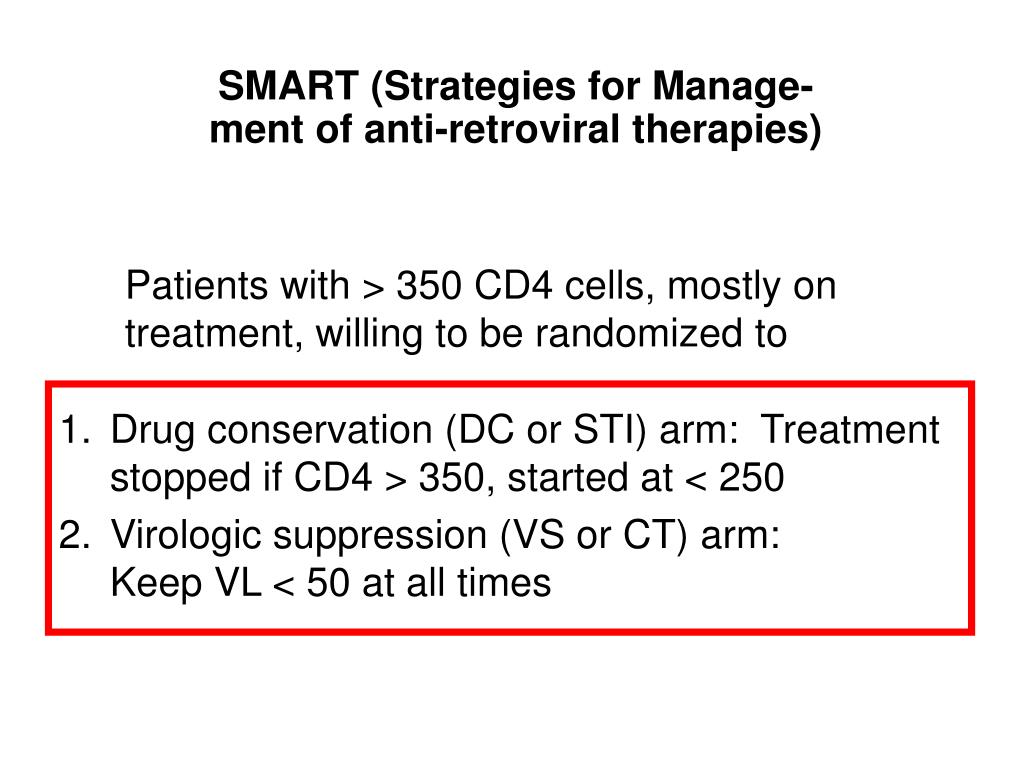 SMART (Strategies for Management of anti-retroviral therapies)

Patients with > 350 CD4 cells, mostly on treatment, willing to be randomized to

1. Drug conservation (DC or STI) arm: Treatment stopped if CD4 > 350, started at < 250
2. Virologic suppression (VS or CT) arm: Keep VL < 50 at all times